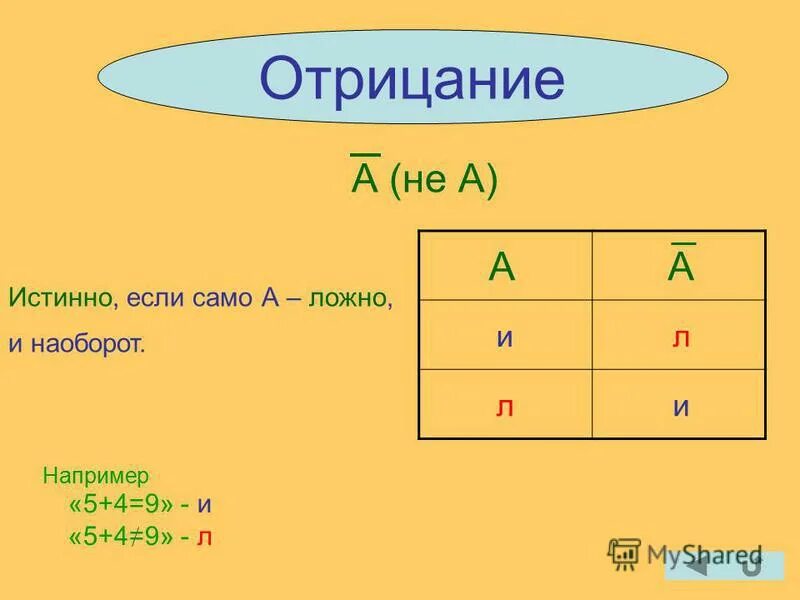 Отрицание

$\overline{A}$ (не А)

Истинно, если само А – ложно, и наоборот.

| А | $\overline{A}$ |
|---|---|
| и | л |
| л | и |

Например
«5+4=9» - и
«5+4≠9» - л

MyShared